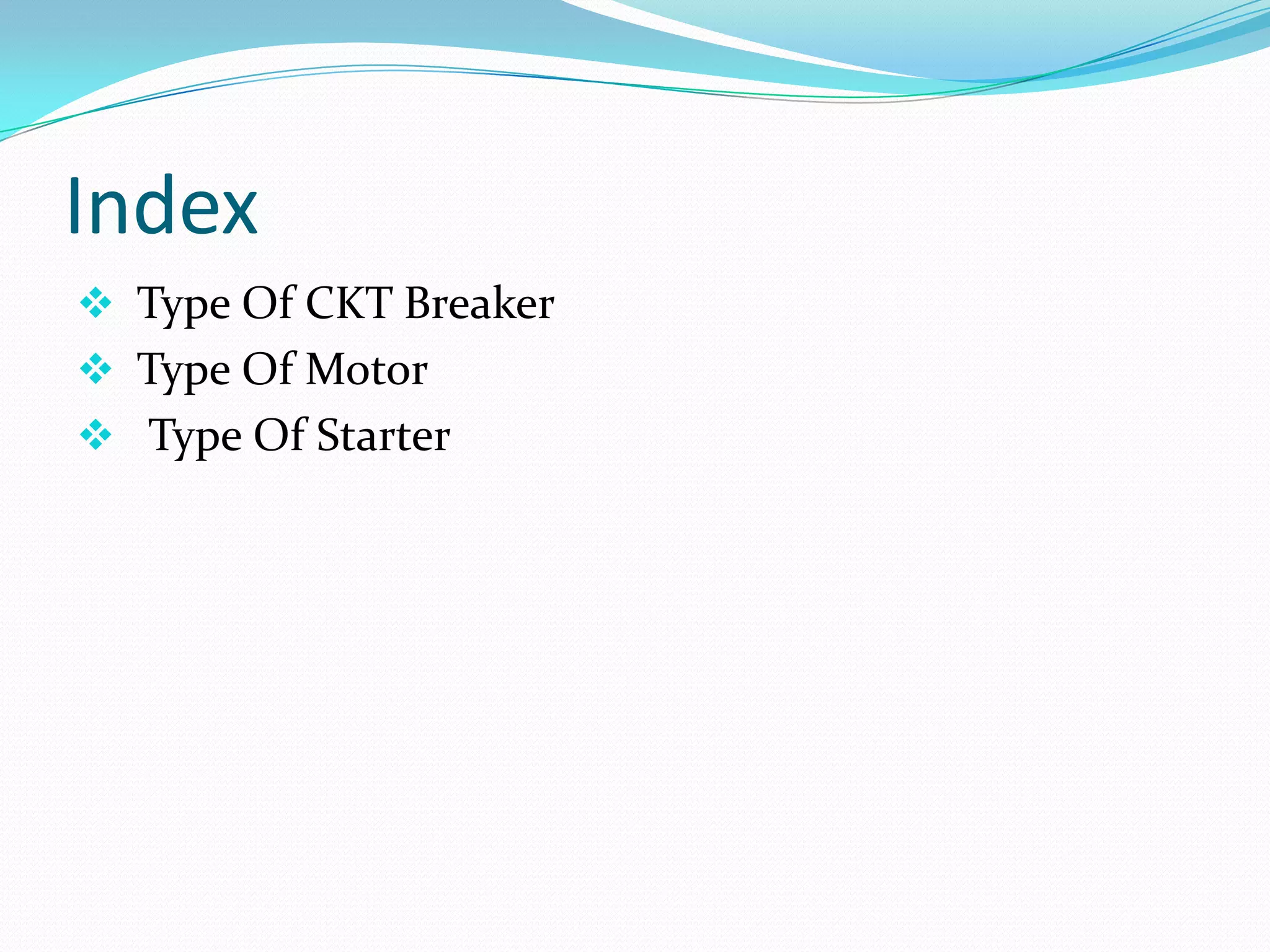 Index

❖ Type Of CKT Breaker
❖ Type Of Motor
❖ Type Of Starter